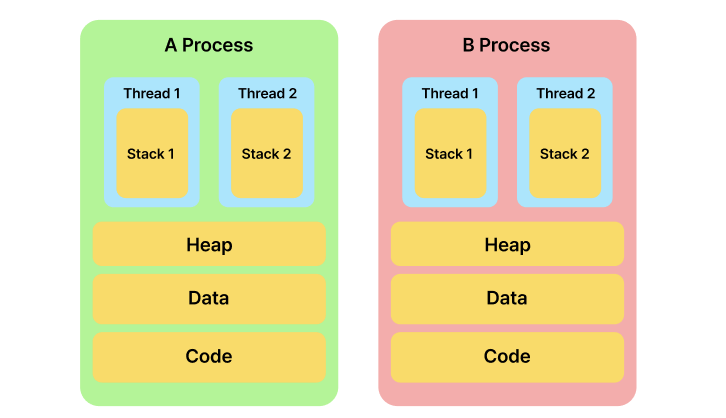 A Process

Thread 1

Stack 1

Thread 2

Stack 2

Heap

Data

Code

B Process

Thread 1

Stack 1

Thread 2

Stack 2

Heap

Data

Code